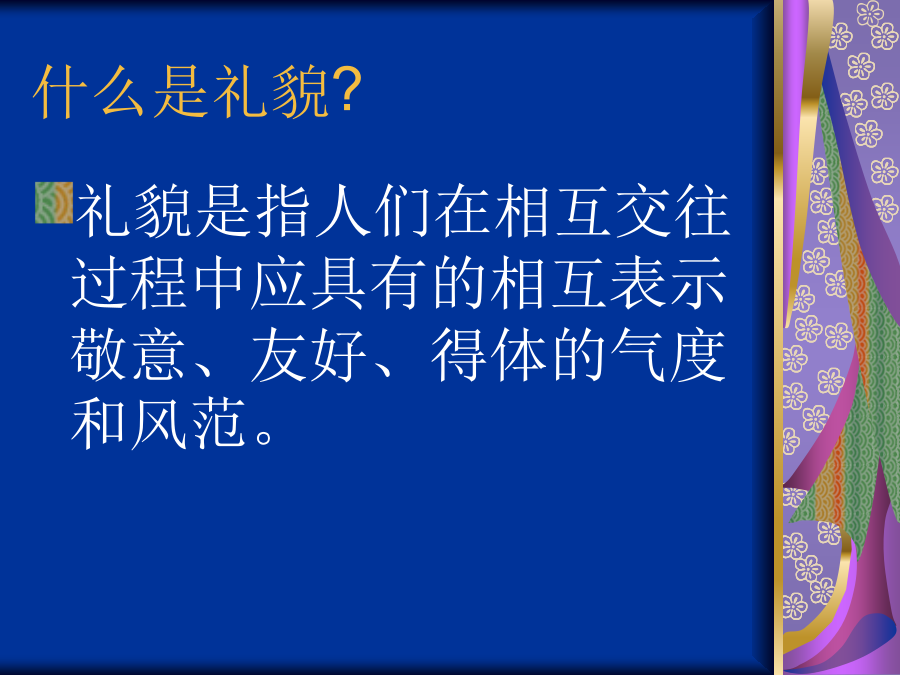 什么是礼貌?

礼貌是指人们在相互交往过程中应具有的相互表示敬意、友好、得体的气度和风范。